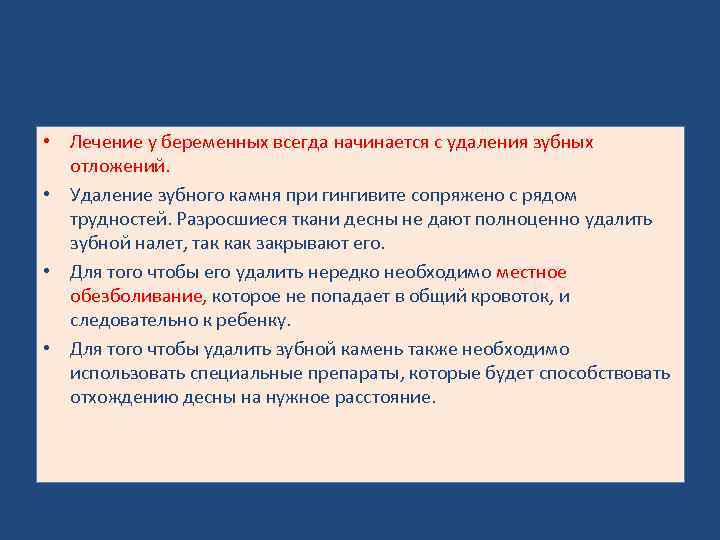 • Лечение у беременных всегда начинается с удаления зубных отложений.

• Удаление зубного камня при гингивите сопряжено с рядом трудностей. Разросшиеся ткани десны не дают полноценно удалить зубной налет, так как закрывают его.

• Для того чтобы его удалить нередко необходимо местное обезболивание, которое не попадает в общий кровоток, и следовательно к ребенку.

• Для того чтобы удалить зубной камень также необходимо использовать специальные препараты, которые будет способствовать отхождению десны на нужное расстояние.